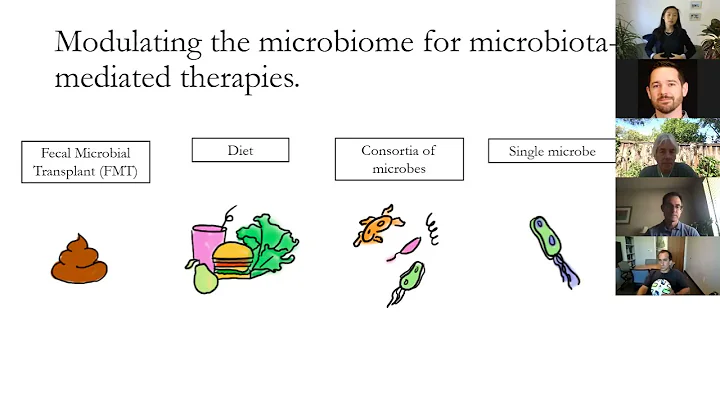 Modulating the microbiome for microbiota-mediated therapies.

Fecal Microbial Transplant (FMT)

Diet

Consortia of microbes

Single microbe